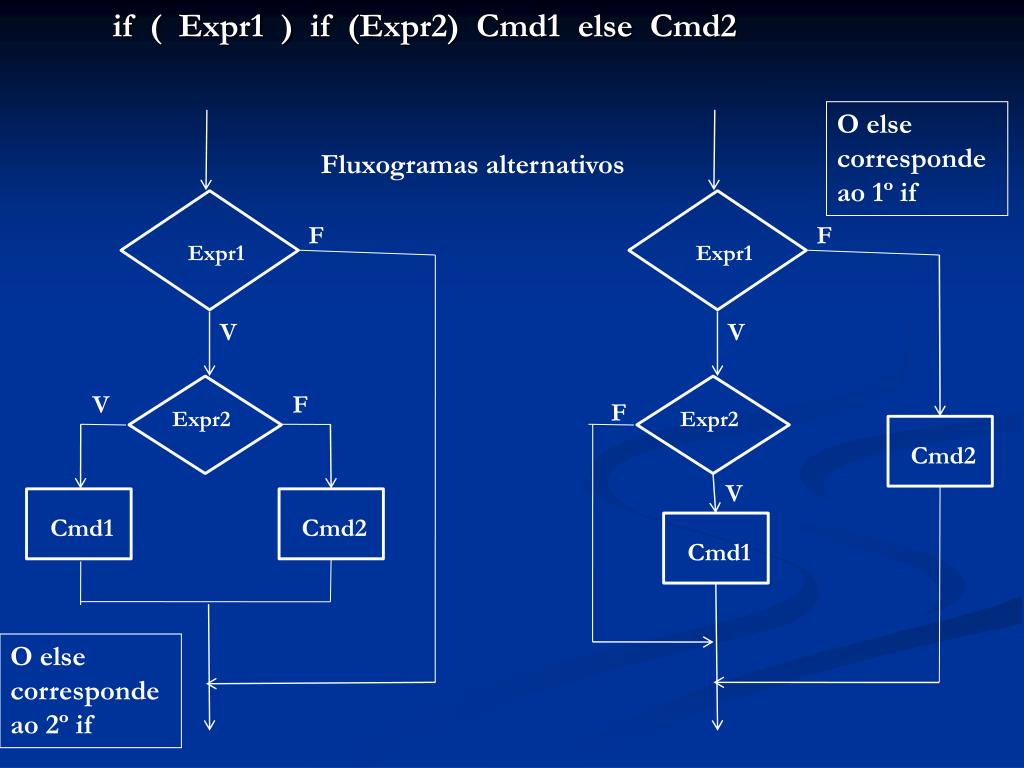 if ( Expr1 ) if (Expr2) Cmd1 else Cmd2

Fluxogramas alternativos

Expr1

F

V

V

Expr2

F

Cmd1

Cmd2

O else corresponde ao 2º if

O else corresponde ao 1º if

Expr1

F

V

F

Expr2

V

Cmd1

Cmd2